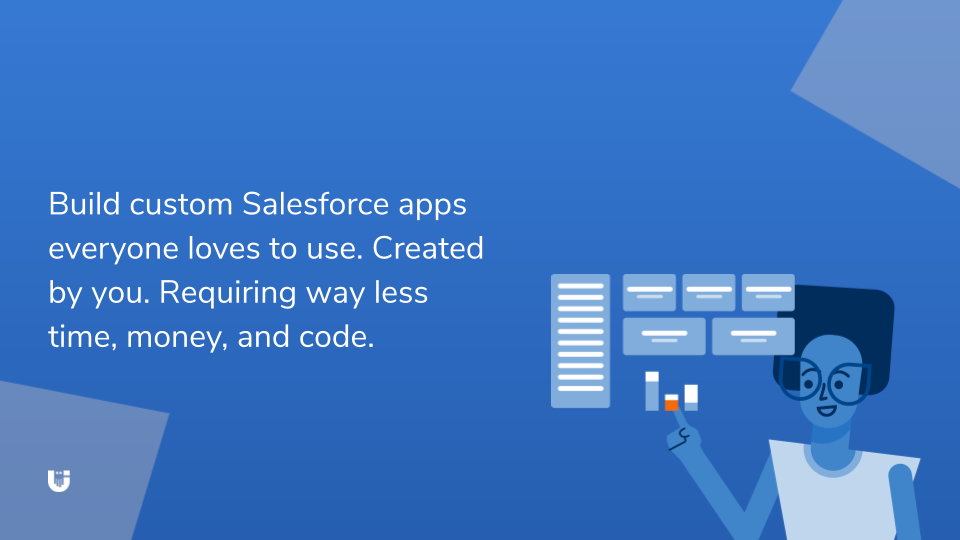 Build custom Salesforce apps everyone loves to use. Created by you. Requiring way less time, money, and code.